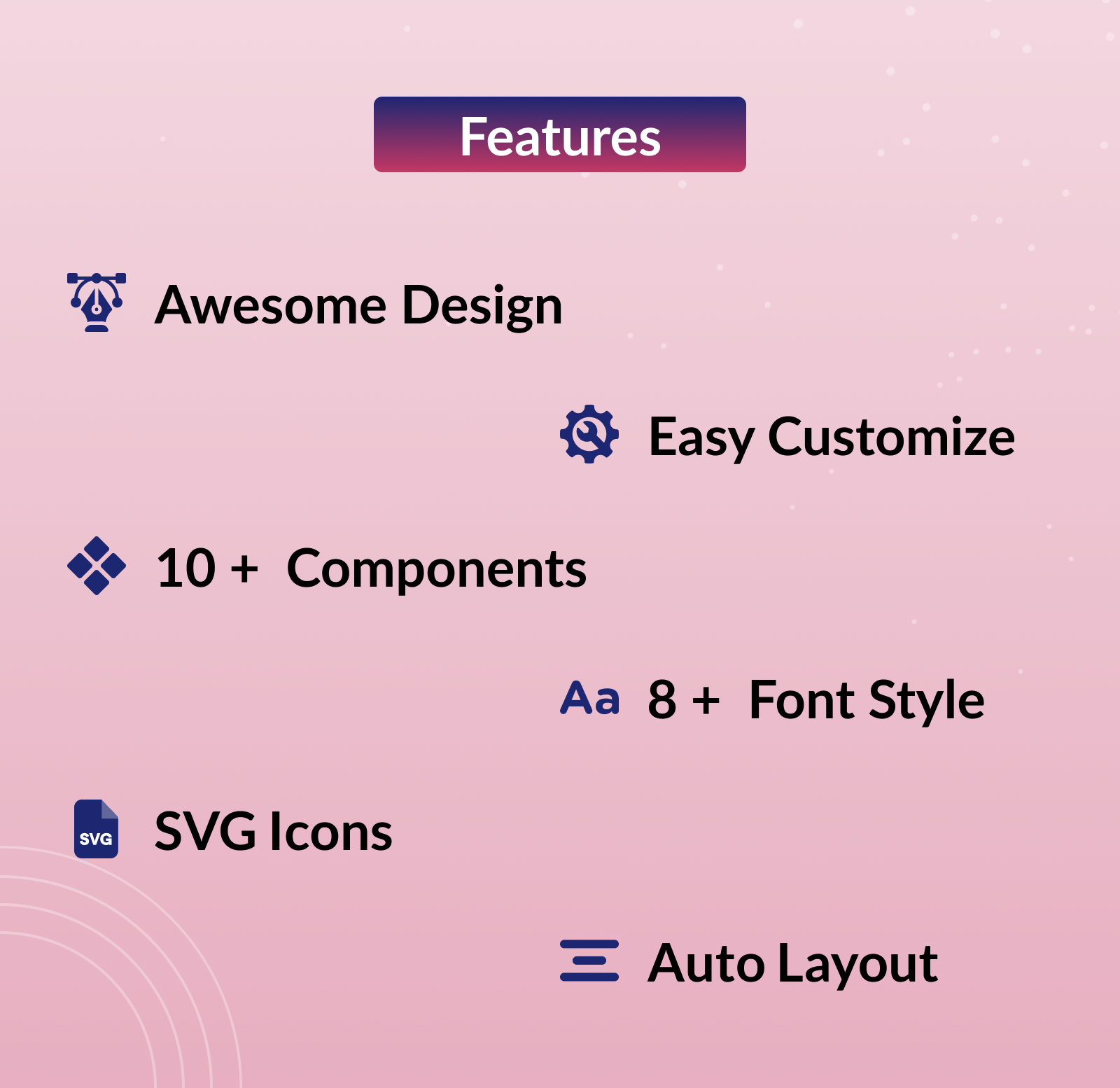 Features

Awesome Design

Easy Customize

10 + Components

Aa 8 + Font Style

SVG SVG Icons

Auto Layout